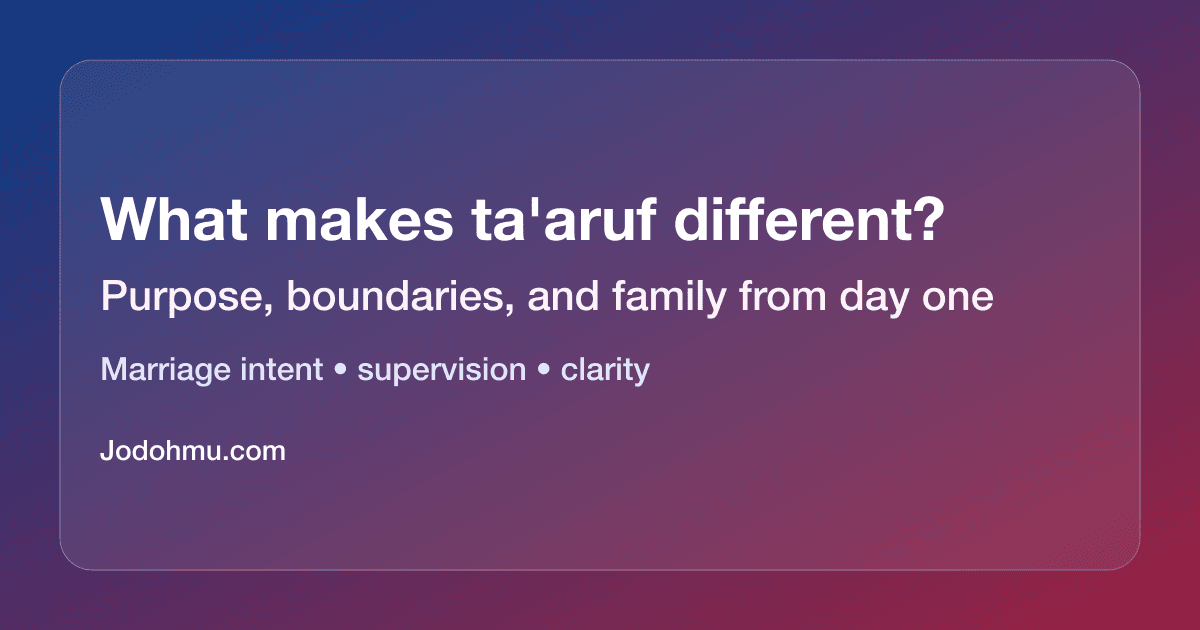 What makes ta'aruf different?

Purpose, boundaries, and family from day one

Marriage intent • supervision • clarity

Jodohmu.com